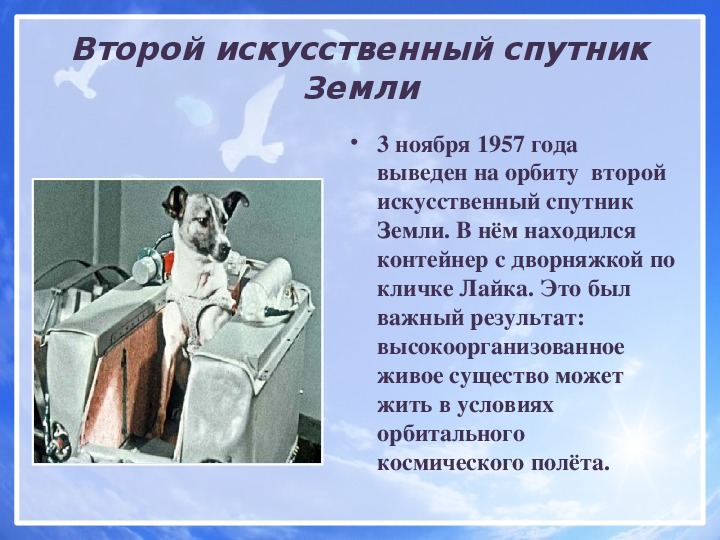 Второй искусственный спутник Земли

• 3 ноября 1957 года выведен на орбиту второй искусственный спутник Земли. В нём находился контейнер с дворняжкой по кличке Лайка. Это был важный результат: высокоорганизованное живое существо может жить в условиях орбитального космического полёта.